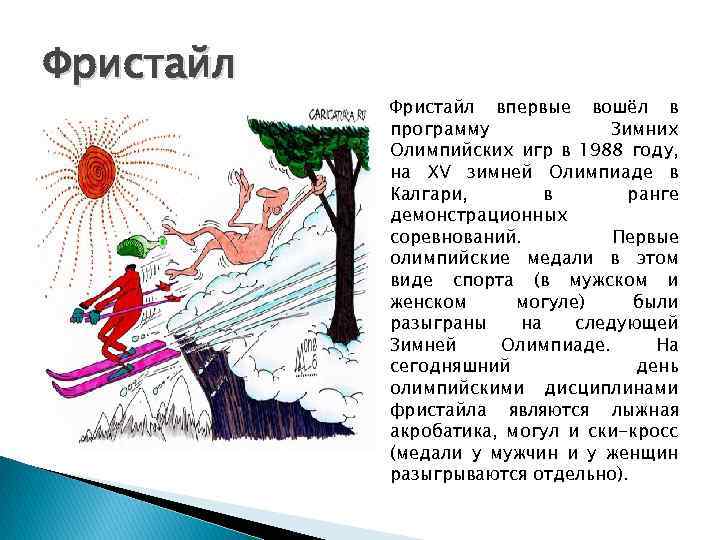 Фристайл

CARICATURA.RU

Фристайл впервые вошёл в программу Зимних Олимпийских игр в 1988 году, на XV зимней Олимпиаде в Калгари, в ранге демонстрационных соревнований. Первые олимпийские медали в этом виде спорта (в мужском и женском могуле) были разыграны на следующей Зимней Олимпиаде. На сегодняшний день олимпийскими дисциплинами фристайла являются лыжная акробатика, могул и ски-кросс (медали у мужчин и у женщин разыгрываются отдельно).